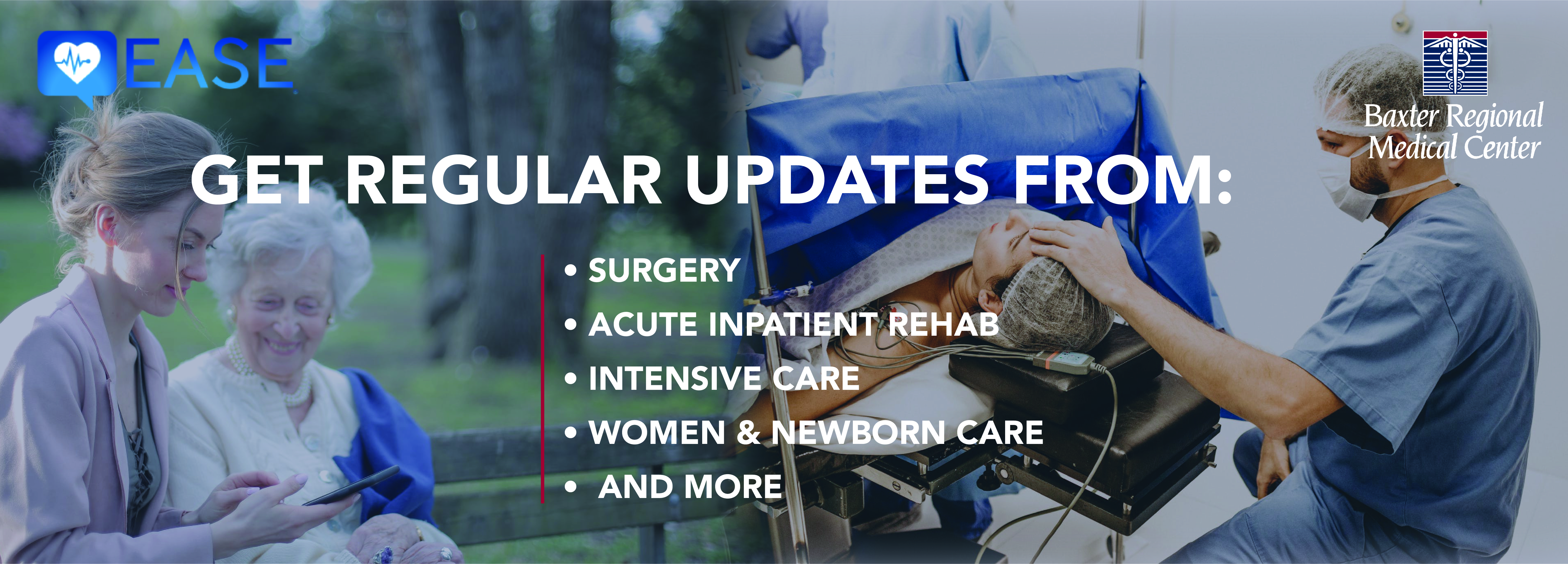 EASE

Baxter Regional Medical Center

GET REGULAR UPDATES FROM:

• SURGERY
• ACUTE INPATIENT REHAB
• INTENSIVE CARE
• WOMEN & NEWBORN CARE
• AND MORE